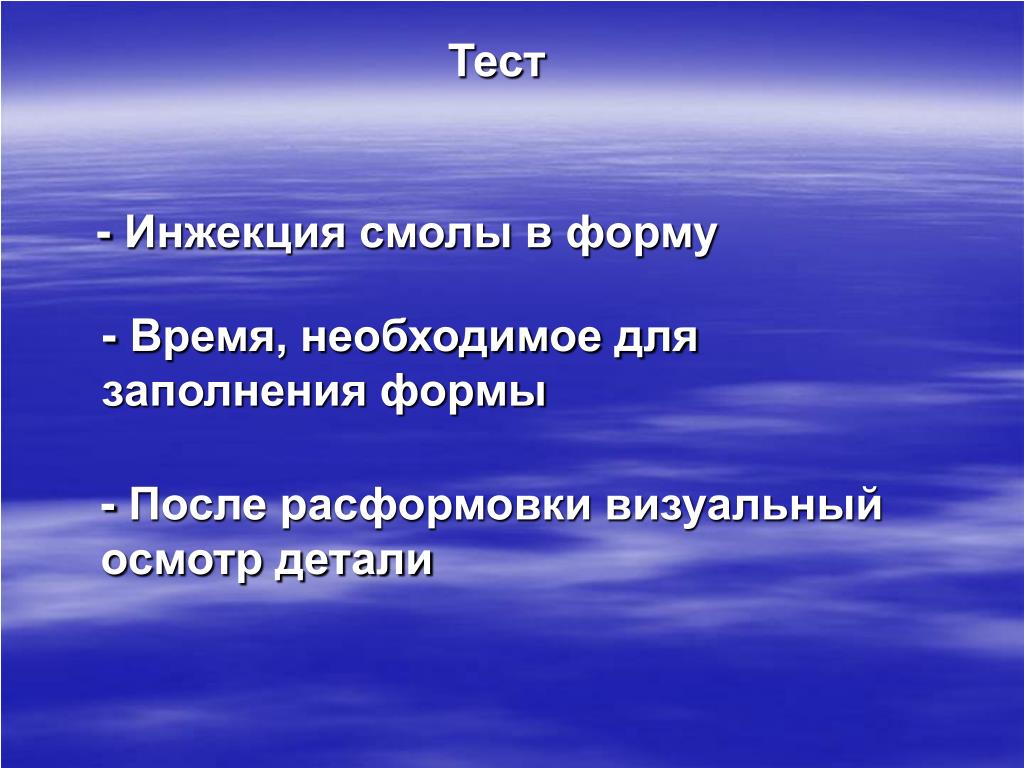 Тест

- Инжекция смолы в форму

- Время, необходимое для заполнения формы

- После расформовки визуальный осмотр детали